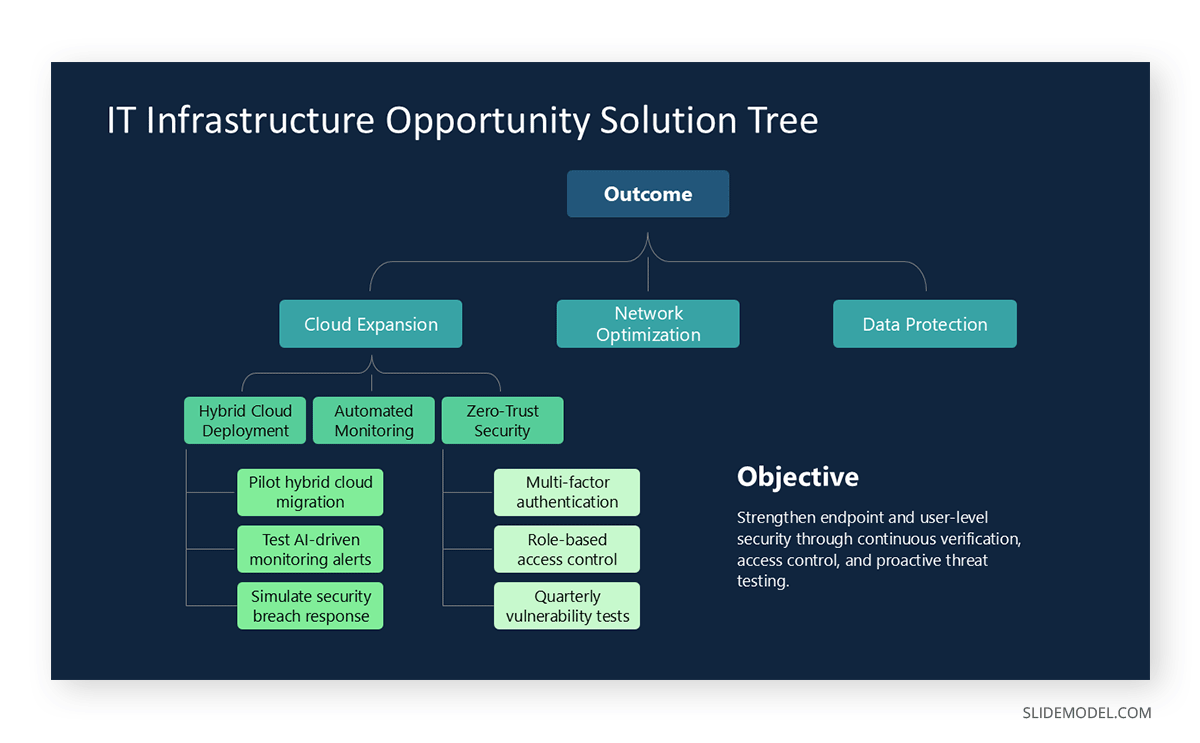 IT Infrastructure Opportunity Solution Tree

Outcome

Cloud Expansion

Network Optimization

Data Protection

Hybrid Cloud Deployment

Automated Monitoring

Zero-Trust Security

Pilot hybrid cloud migration

Test AI-driven monitoring alerts

Simulate security breach response

Multi-factor authentication

Role-based access control

Quarterly vulnerability tests

Objective

Strengthen endpoint and user-level security through continuous verification, access control, and proactive threat testing.

SLIDEMODEL.COM